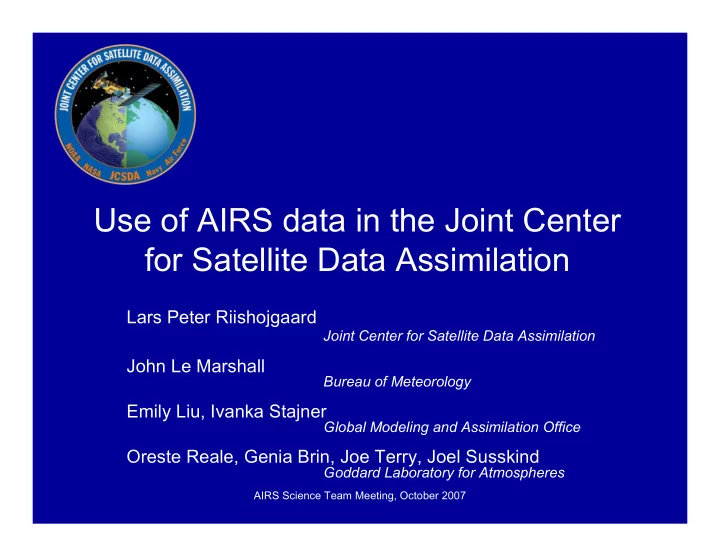 JOINT CENTER FOR SATELLITE DATA ASSIMILATION
NOAA NASA JCSDA Navy Air Force

Use of AIRS data in the Joint Center for Satellite Data Assimilation

Lars Peter Riishojgaard
Joint Center for Satellite Data Assimilation

John Le Marshall
Bureau of Meteorology

Emily Liu, Ivanka Stajner
Global Modeling and Assimilation Office

Oreste Reale, Genia Brin, Joe Terry, Joel Susskind
Goddard Laboratory for Atmospheres

AIRS Science Team Meeting, October 2007